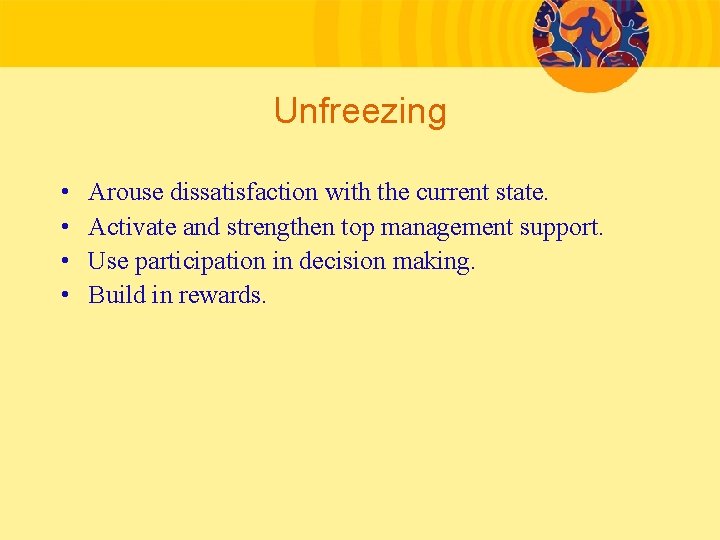 Unfreezing

• Arouse dissatisfaction with the current state.
• Activate and strengthen top management support.
• Use participation in decision making.
• Build in rewards.